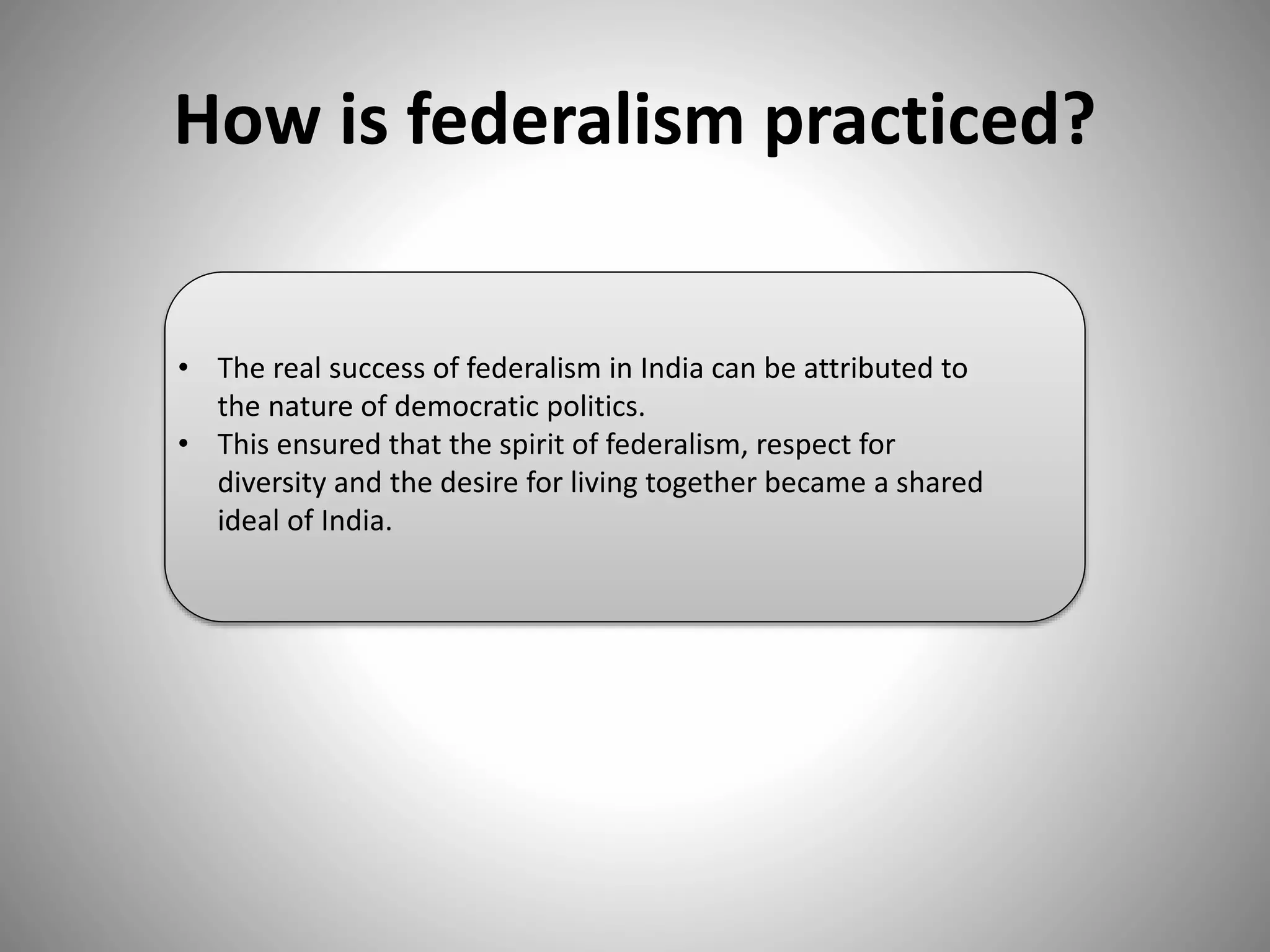 How is federalism practiced?

• The real success of federalism in India can be attributed to the nature of democratic politics.
• This ensured that the spirit of federalism, respect for diversity and the desire for living together became a shared ideal of India.